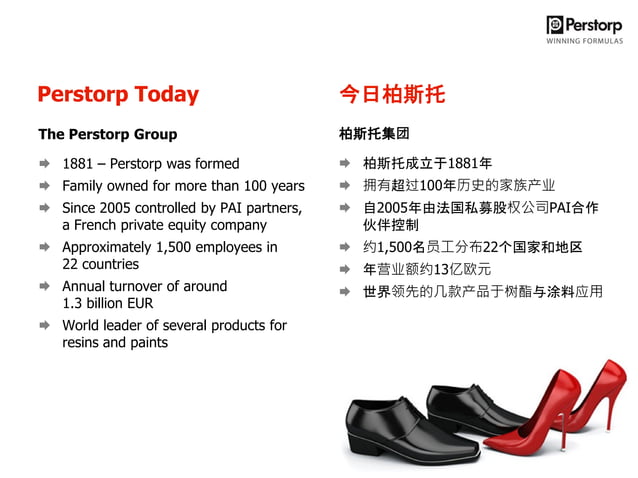 Perstorp
WINNING FORMULAS

Perstorp Today

The Perstorp Group

1881 – Perstorp was formed

Family owned for more than 100 years

Since 2005 controlled by PAI partners, a French private equity company

Approximately 1,500 employees in 22 countries

Annual turnover of around 1.3 billion EUR

World leader of several products for resins and paints

今日柏斯托

柏斯托集团

柏斯托成立于1881年

拥有超过100年历史的家族产业

自2005年由法国私募股权公司PAI合作伙伴控制

约1,500名员工分布22个国家和地区

年营业额约13亿欧元

世界领先的几款产品于树酯与涂料应用